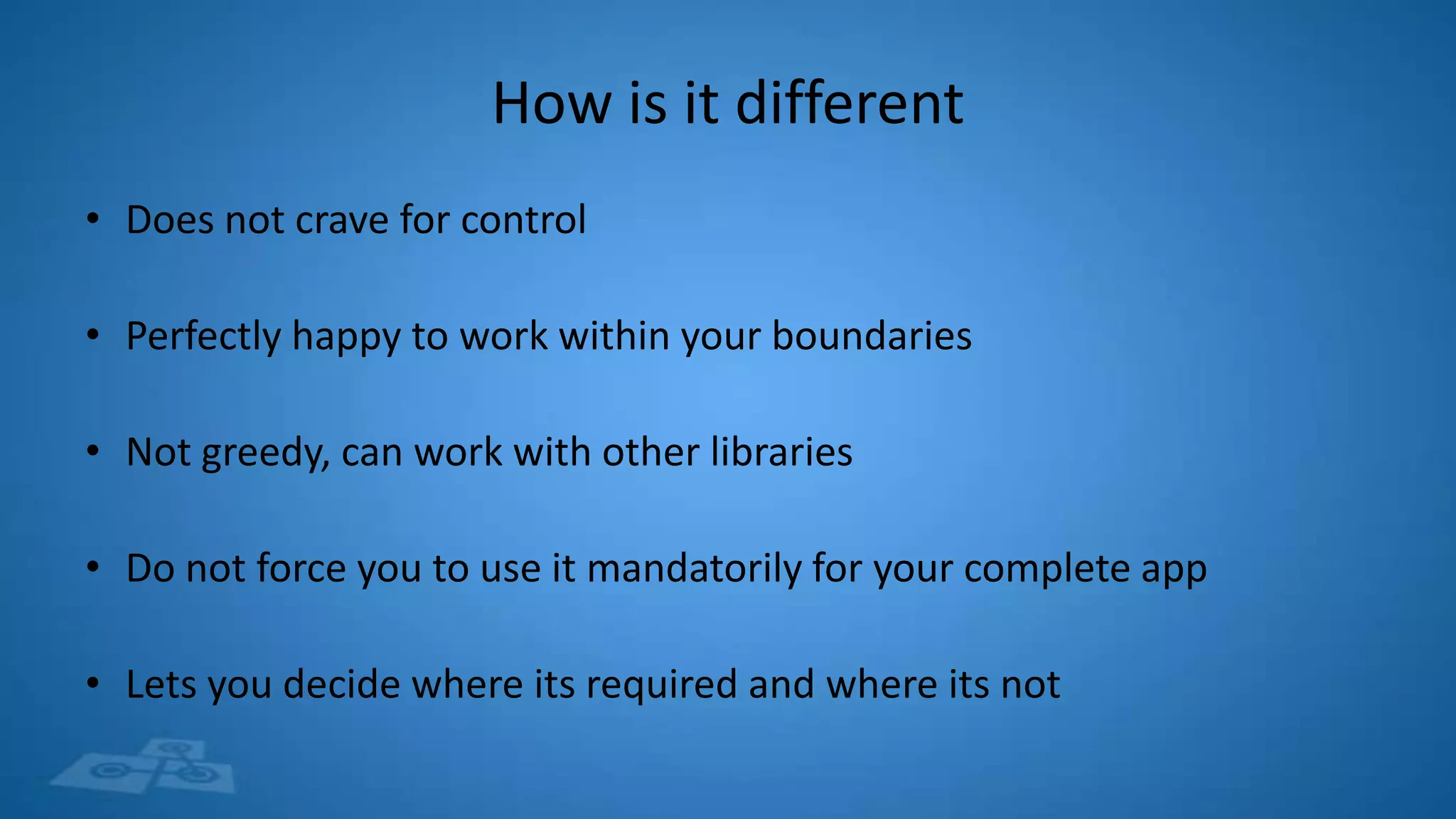 How is it different

• Does not crave for control

• Perfectly happy to work within your boundaries

• Not greedy, can work with other libraries

• Do not force you to use it mandatorily for your complete app

• Lets you decide where its required and where its not